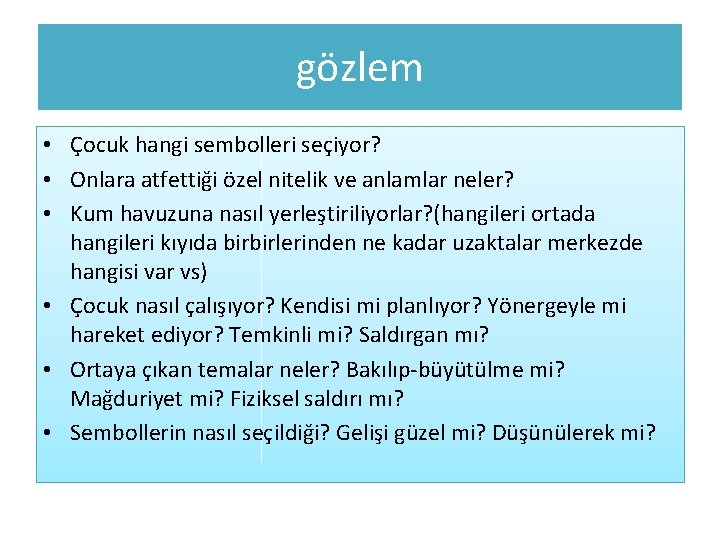 gözlem

• Çocuk hangi sembolleri seçiyor?
• Onlara atfettiği özel nitelik ve anlamlar neler?
• Kum havuzuna nasıl yerleştiriliyorlar?(hangileri ortada hangileri kıyıda birbirlerinden ne kadar uzaktalar merkezde hangisi var vs)
• Çocuk nasıl çalışıyor? Kendisi mi planlıyor? Yönergeyle mi hareket ediyor? Temkinli mi? Saldırgan mı?
• Ortaya çıkan temalar neler? Bakılıp-büyütülme mi? Mağduriyet mi? Fiziksel saldırı mı?
• Sembollerin nasıl seçildiği? Gelişi güzel mi? Düşünülerek mi?